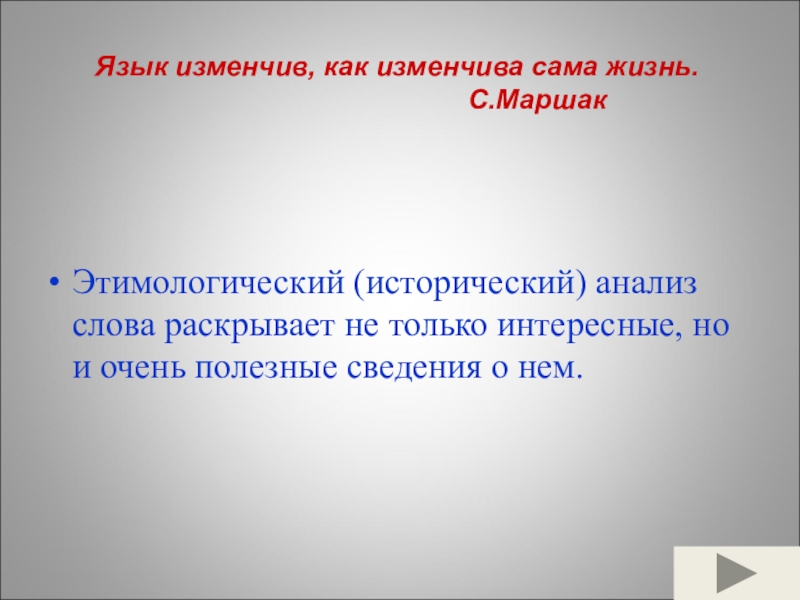 Язык изменчив, как изменчива сама жизнь.
С.Маршак

• Этимологический (исторический) анализ слова раскрывает не только интересные, но и очень полезные сведения о нем.